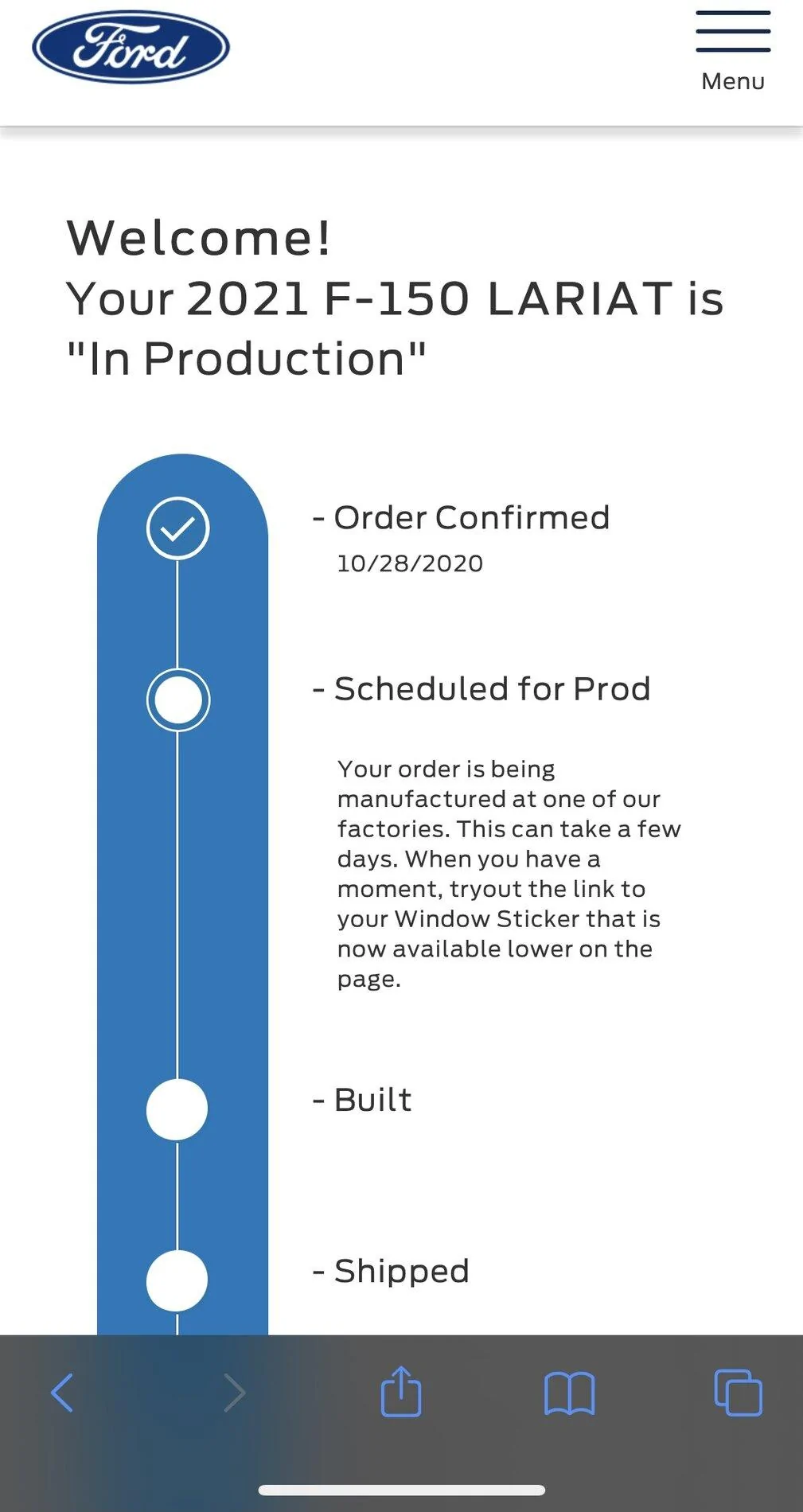 Ford

Menu

Welcome!
Your 2021 F-150 LARIAT is "In Production"

- Order Confirmed
10/28/2020

- Scheduled for Prod

Your order is being manufactured at one of our factories. This can take a few days. When you have a moment, tryout the link to your Window Sticker that is now available lower on the page.

- Built

- Shipped